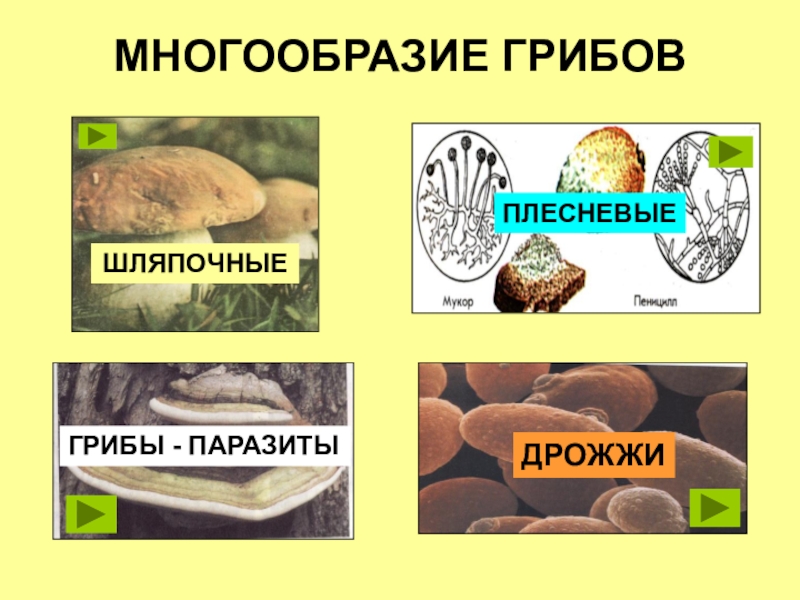 МНОГООБРАЗИЕ ГРИБОВ

ШЛЯПОЧНЫЕ

ПЛЕСНЕВЫЕ

Мукор

Пеницилл

ГРИБЫ - ПАРАЗИТЫ

ДРОЖЖИ